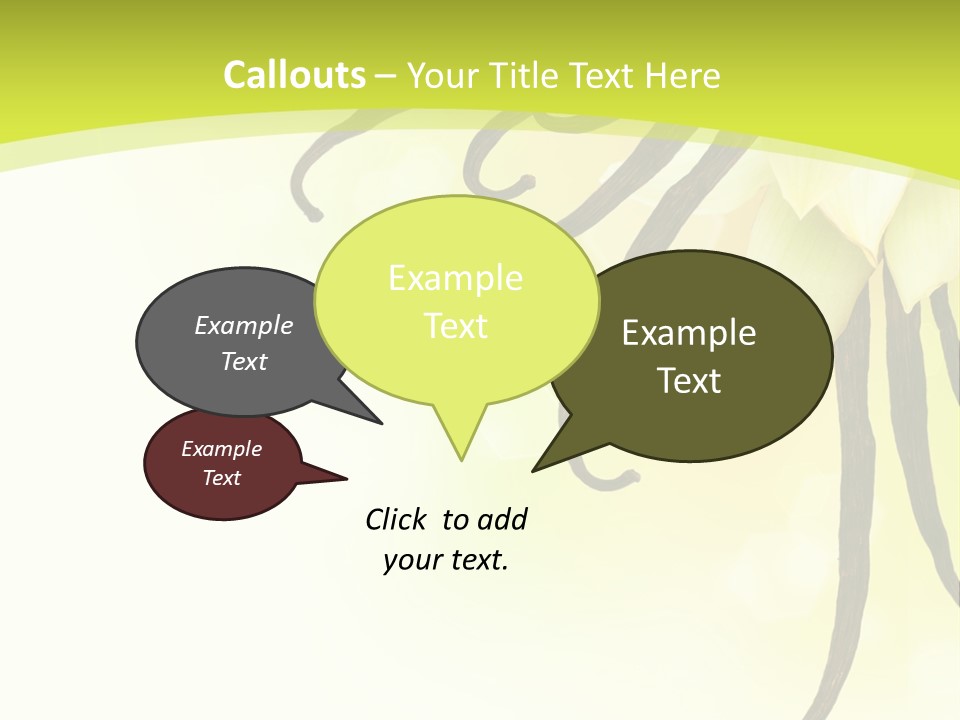 Callouts – Your Title Text Here

Example Text

Example Text

Example Text

Example Text

Click to add your text.